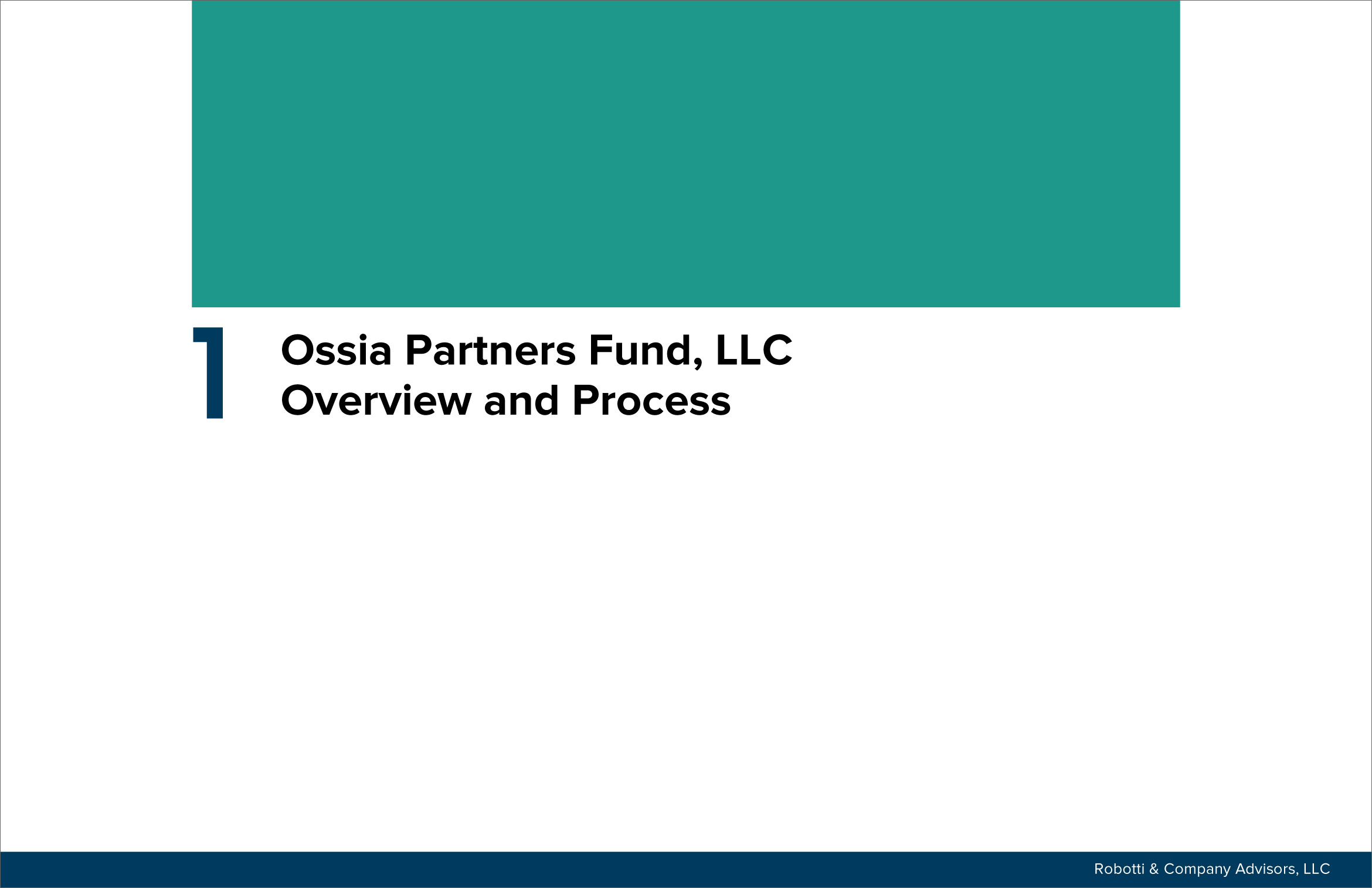 1

Ossia Partners Fund, LLC
Overview and Process

Robotti & Company Advisors, LLC